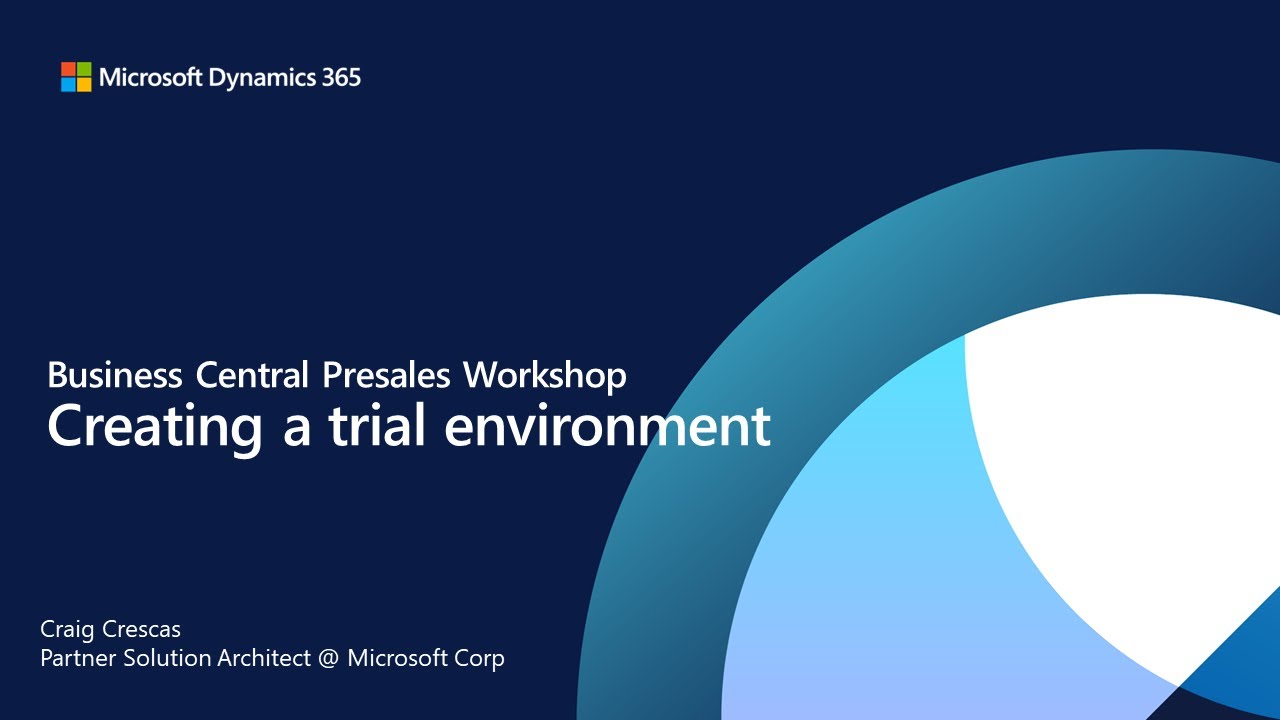 Microsoft Dynamics 365

Business Central Presales Workshop
Creating a trial environment

Craig Crescas
Partner Solution Architect @ Microsoft Corp